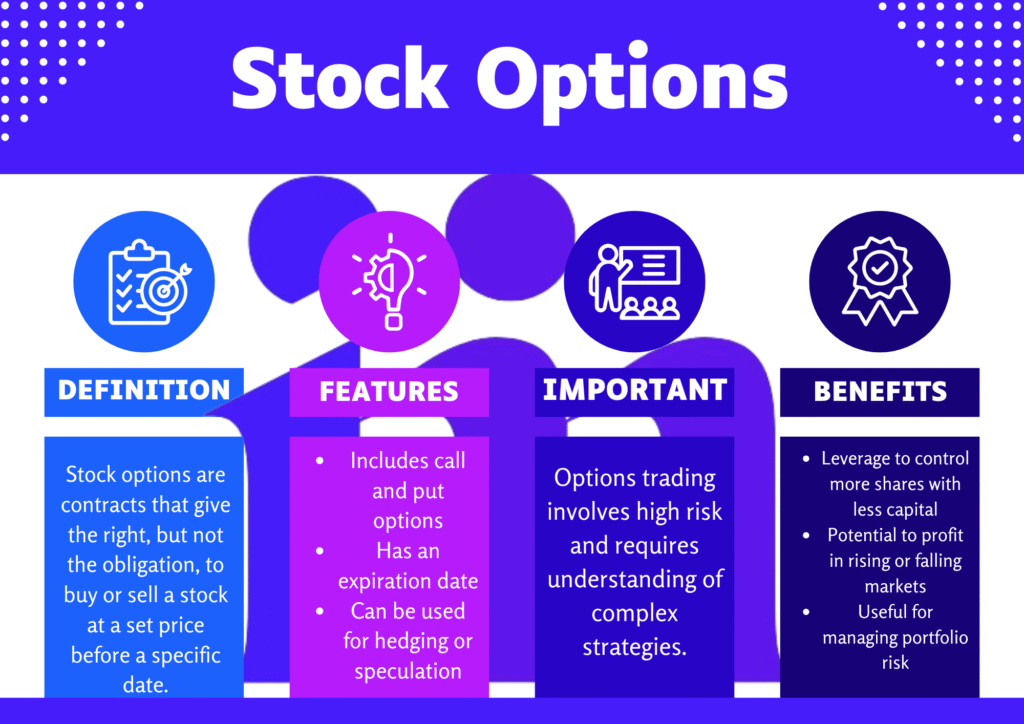 Stock Options

DEFINITION

Stock options are contracts that give the right, but not the obligation, to buy or sell a stock at a set price before a specific date.

FEATURES

- Includes call and put options
- Has an expiration date
- Can be used for hedging or speculation

IMPORTANT

Options trading involves high risk and requires understanding of complex strategies.

BENEFITS

- Leverage to control more shares with less capital
- Potential to profit in rising or falling markets
- Useful for managing portfolio risk